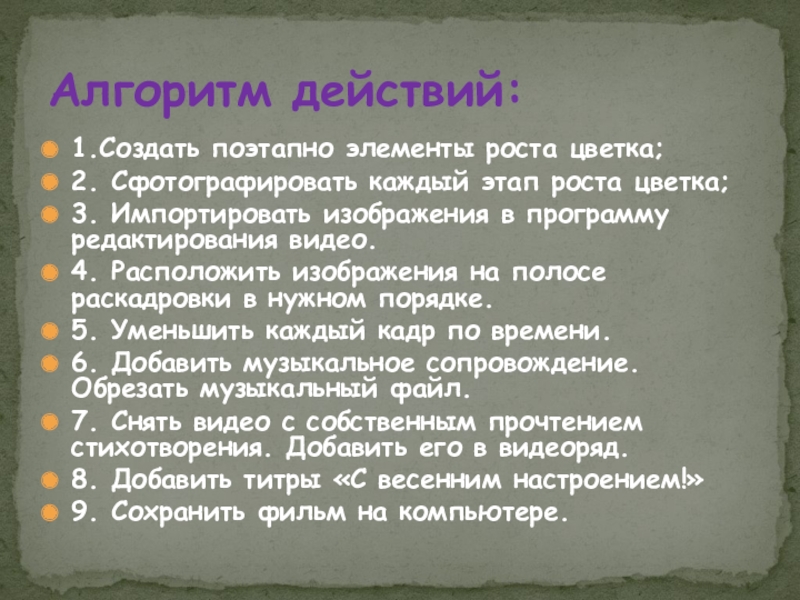 Алгоритм действий:

1.Создать поэтапно элементы роста цветка;
2. Сфотографировать каждый этап роста цветка;
3. Импортировать изображения в программу редактирования видео.
4. Расположить изображения на полосе раскадровки в нужном порядке.
5. Уменьшить каждый кадр по времени.
6. Добавить музыкальное сопровождение. Обрезать музыкальный файл.
7. Снять видео с собственным прочтением стихотворения. Добавить его в видеоряд.
8. Добавить титры «С весенним настроением!»
9. Сохранить фильм на компьютере.